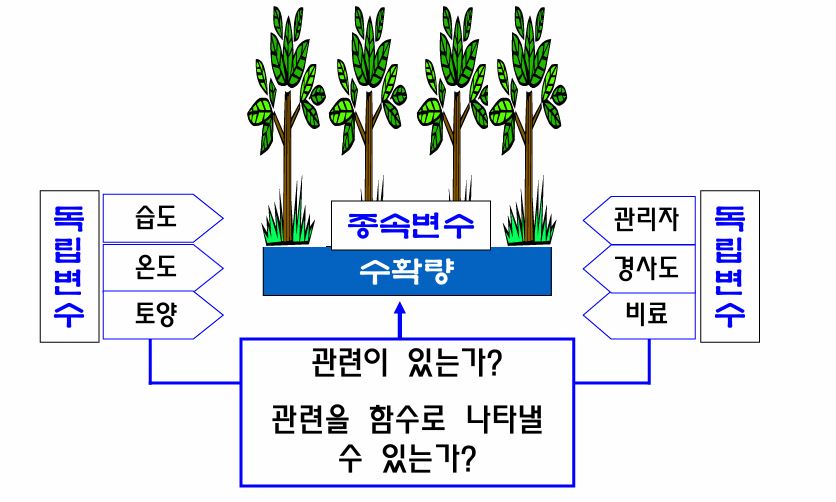 독립변수

습도

온도

토양

종속변수

수확량

관리자

경사도

비료

독립변수

관련이 있는가?

관련을 함수로 나타낼 수 있는가?